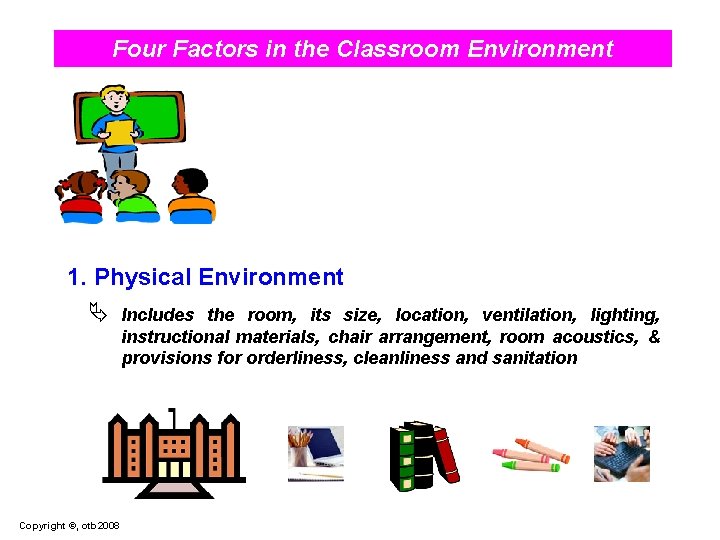 Four Factors in the Classroom Environment

1. Physical Environment

Includes the room, its size, location, ventilation, lighting, instructional materials, chair arrangement, room acoustics, & provisions for orderliness, cleanliness and sanitation

Copyright ©, otb 2008